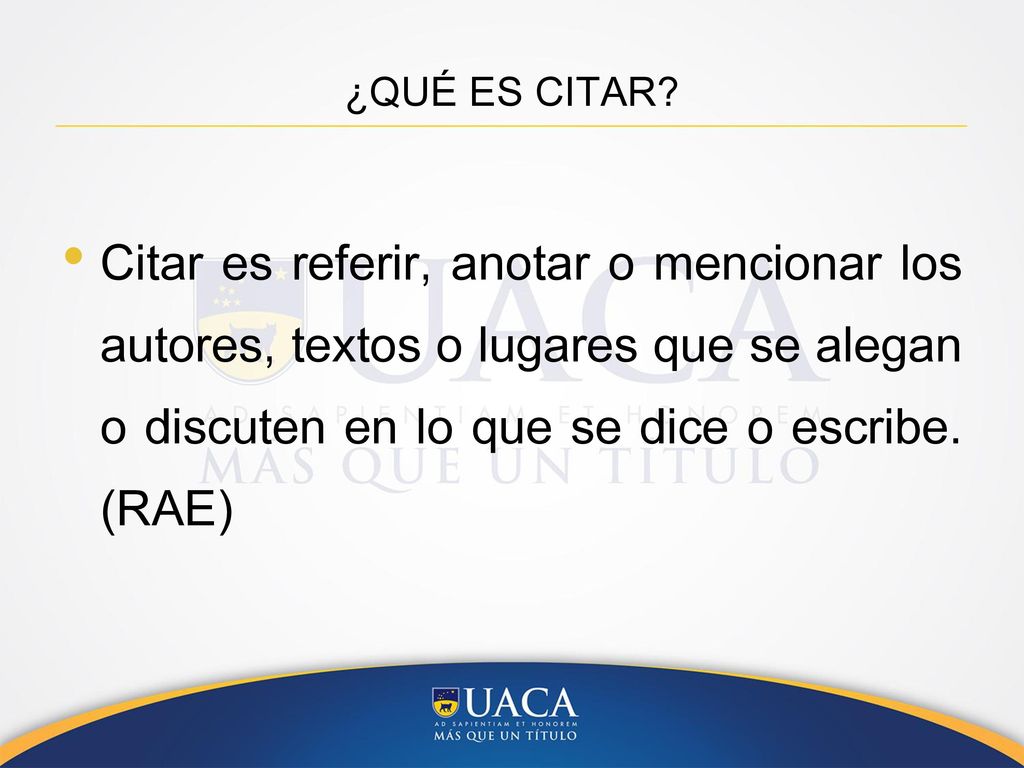 ¿QUÉ ES CITAR?

• Citar es referir, anotar o mencionar los autores, textos o lugares que se alegan o discuten en lo que se dice o escribe. (RAE)

UACA
AD SAPIENTIAM ET HONOREM
MÁS QUE UN TÍTULO

UACA
AD SAPIENTIAM ET HONOREM
MÁS QUE UN TÍTULO